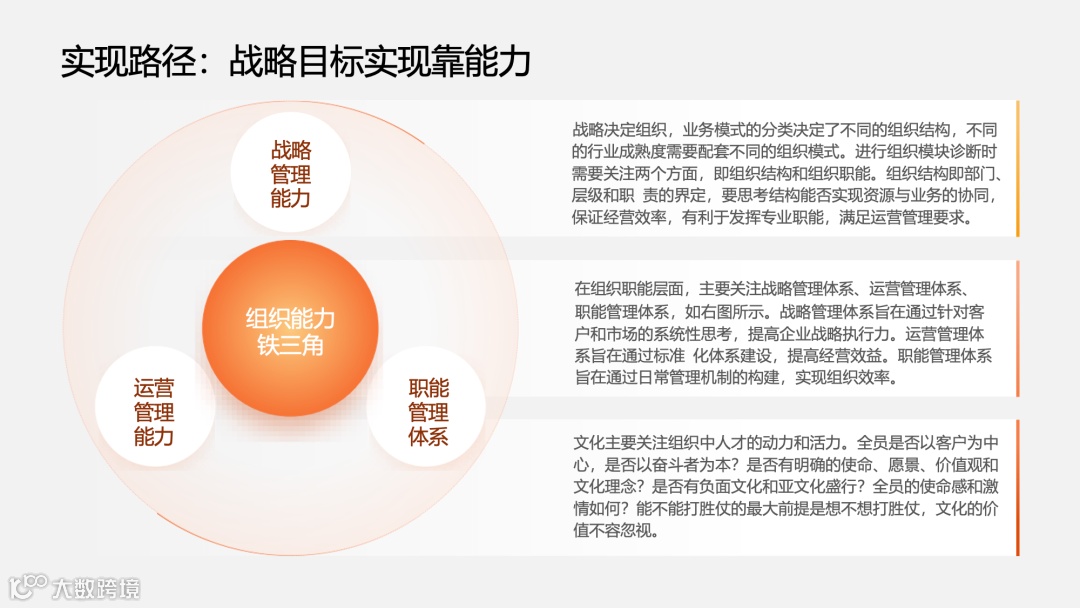 实现路径：战略目标实现靠能力

战略管理能力

组织能力铁三角

运营管理能力

职能管理体系

战略决定组织，业务模式的分类决定了不同的组织结构，不同的行业成熟度需要配套不同的组织模式。进行组织模块诊断时需要关注两个方面，即组织结构和组织职能。组织结构即部门、层级和职 责的界定，要思考结构能否实现资源与业务的协同，保证经营效率，有利于发挥专业职能，满足运营管理要求。

在组织职能层面，主要关注战略管理体系、运营管理体系、职能管理体系，如右图所示。战略管理体系旨在通过针对客户和市场的系统性思考，提高企业战略执行力。运营管理体系旨在通过标准 化体系建设，提高经营效益。职能管理体系旨在通过日常管理机制的构建，实现组织效率。

文化主要关注组织中人才的动力和活力。全员是否以客户为中心，是否以奋斗者为本？是否有明确的使命、愿景、价值观和文化理念？是否有负面文化和亚文化盛行？全员的使命感和激情如何？能不能打胜仗的最大前提是想不想打胜仗，文化的价值不容忽视。

大数跨境